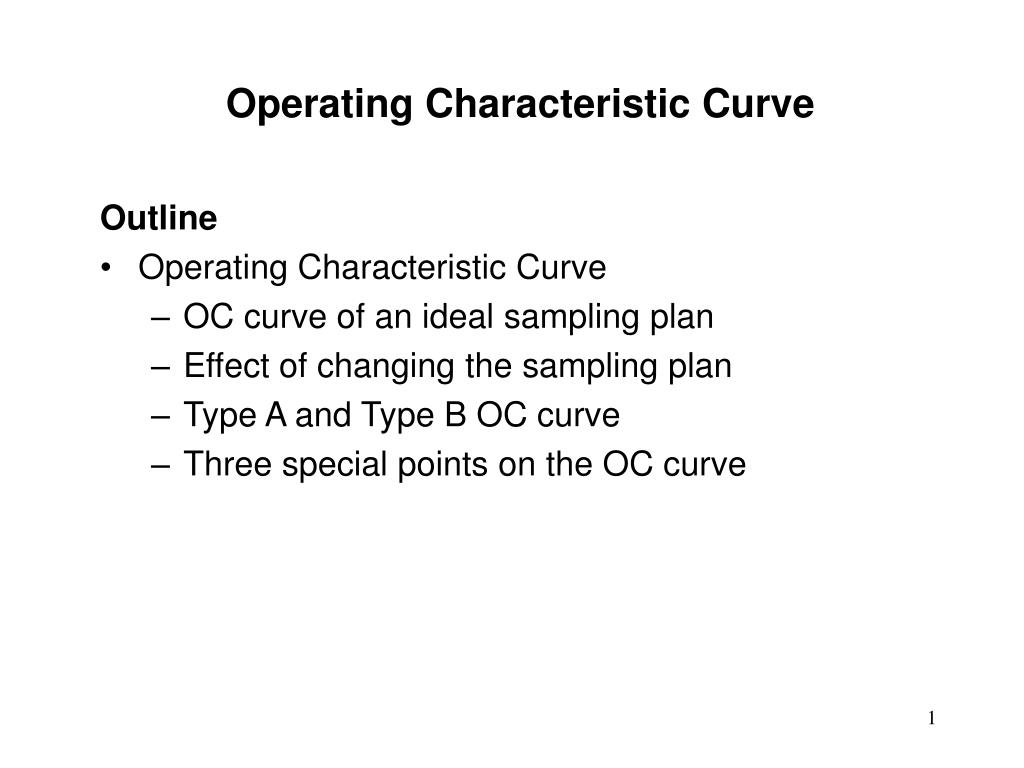 Operating Characteristic Curve

Outline

• Operating Characteristic Curve
– OC curve of an ideal sampling plan
– Effect of changing the sampling plan
– Type A and Type B OC curve
– Three special points on the OC curve

1